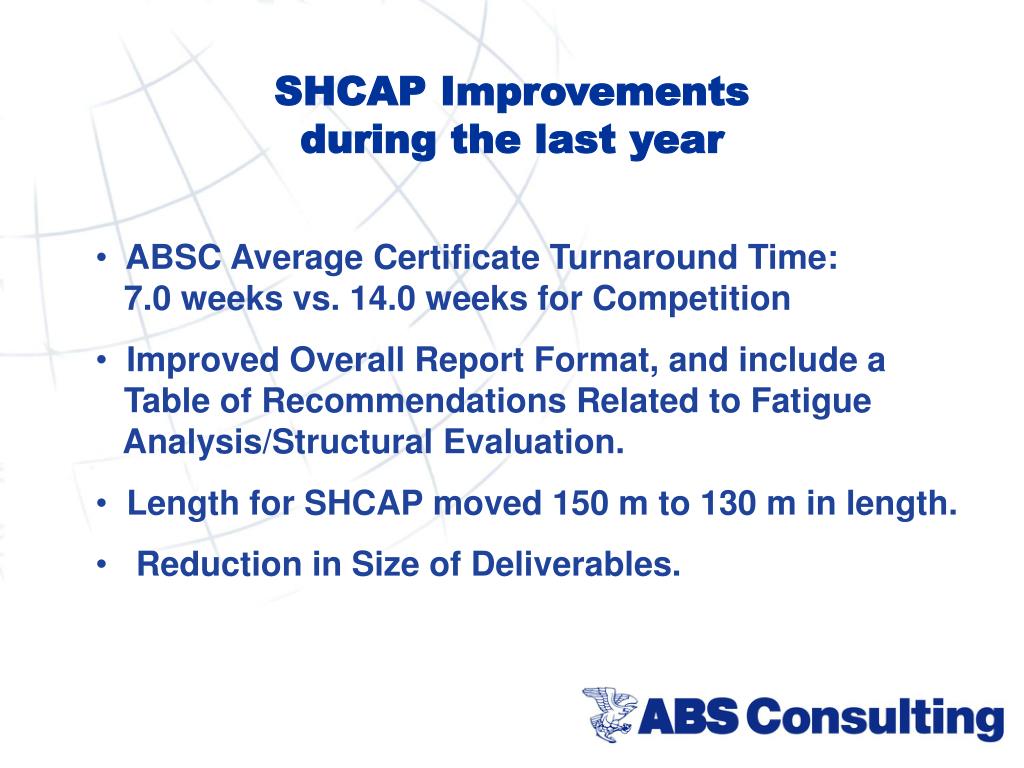 SHCAP Improvements
during the last year

• ABSC Average Certificate Turnaround Time: 7.0 weeks vs. 14.0 weeks for Competition

• Improved Overall Report Format, and include a Table of Recommendations Related to Fatigue Analysis/Structural Evaluation.

• Length for SHCAP moved 150 m to 130 m in length.

• Reduction in Size of Deliverables.

ABS Consulting